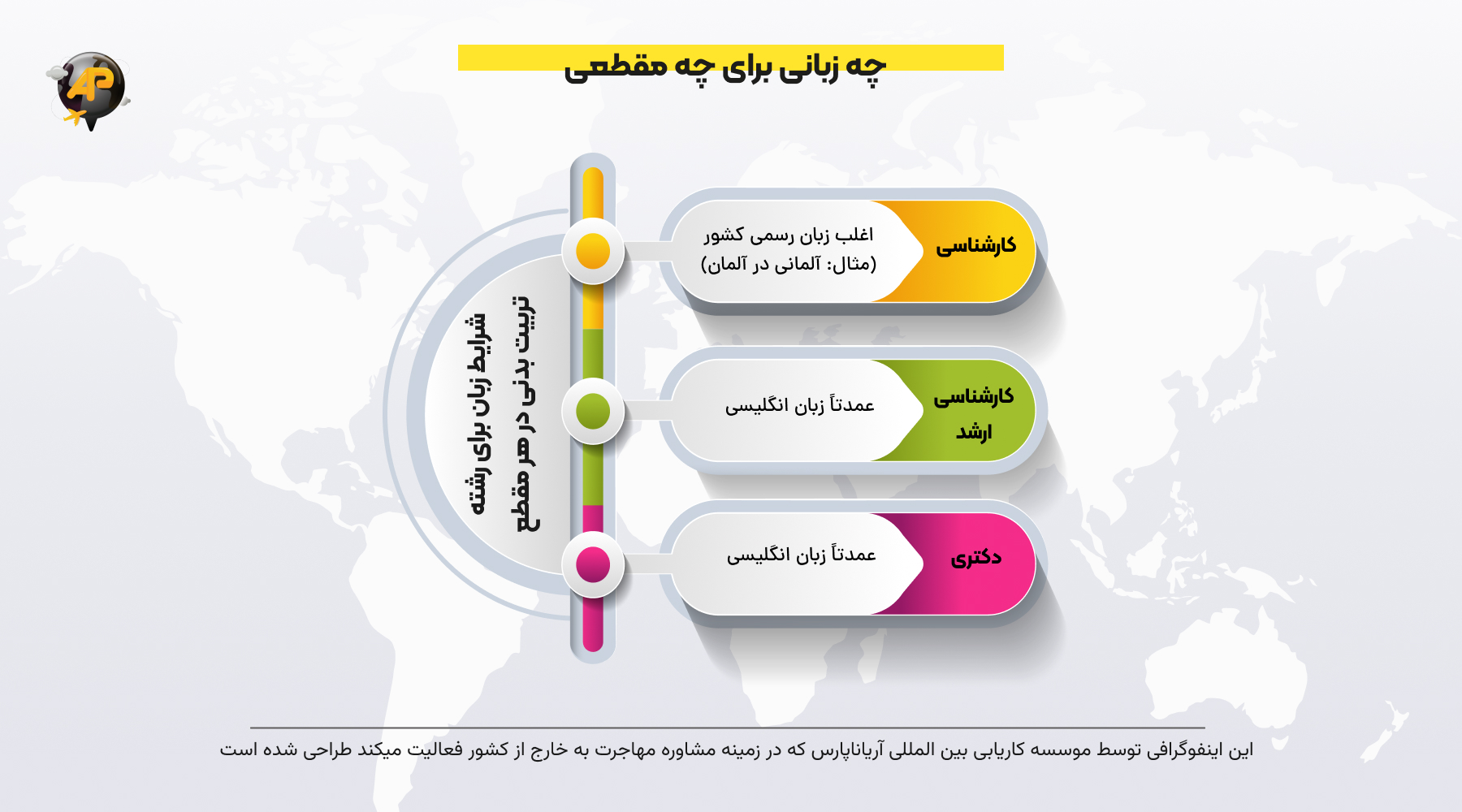 AP

چه زبانی برای چه مقطعی

شرایط زبان برای رشته تربیت بدنی در هر مقطع

کارشناسی
اغلب زبان رسمی کشور (مثال: آلمانی در آلمان)

کارشناسی ارشد
عمدتاً زبان انگلیسی

دکتری
عمدتاً زبان انگلیسی

این اینفوگرافی توسط موسسه کاریابی بین المللی آریاناپارس که در زمینه مشاوره مهاجرت به خارج از کشور فعالیت میکند طراحی شده است